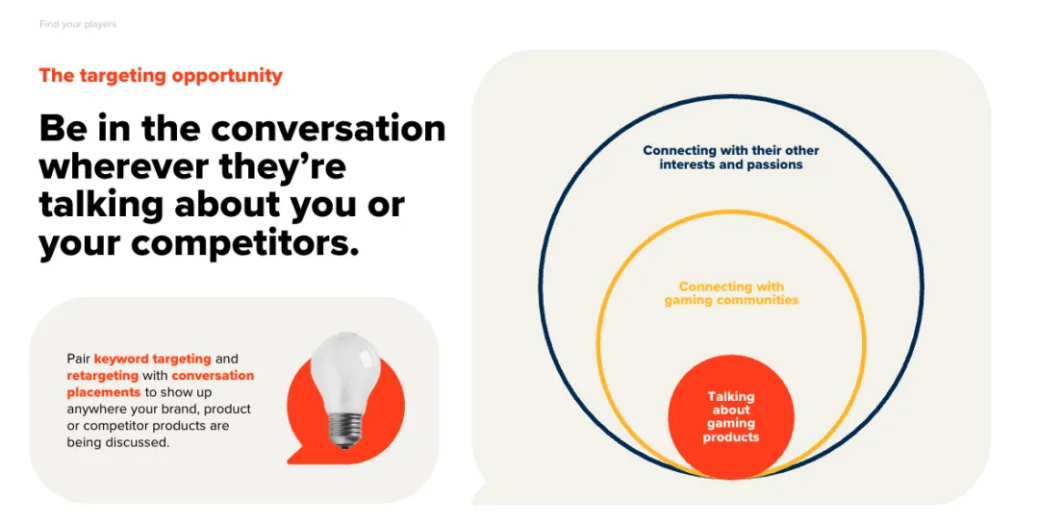 Find your players

The targeting opportunity

Be in the conversation wherever they're talking about you or your competitors.

Pair keyword targeting and retargeting with conversation placements to show up anywhere your brand, product or competitor products are being discussed.

Connecting with their other interests and passions

Connecting with gaming communities

Talking about gaming products